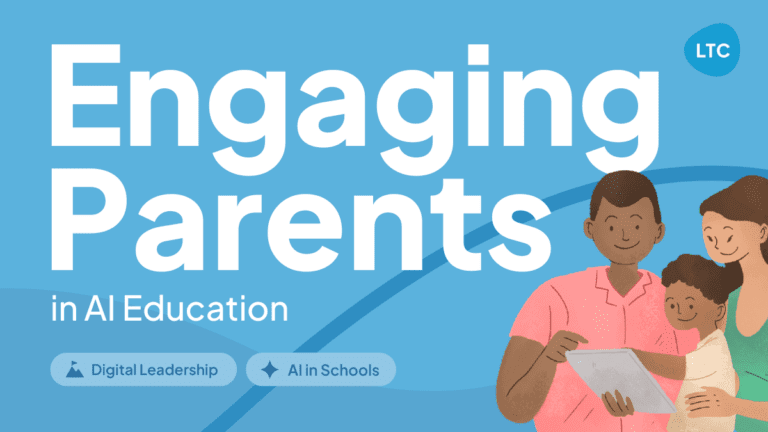 LTC

Engaging Parents

in AI Education

Digital Leadership

AI in Schools